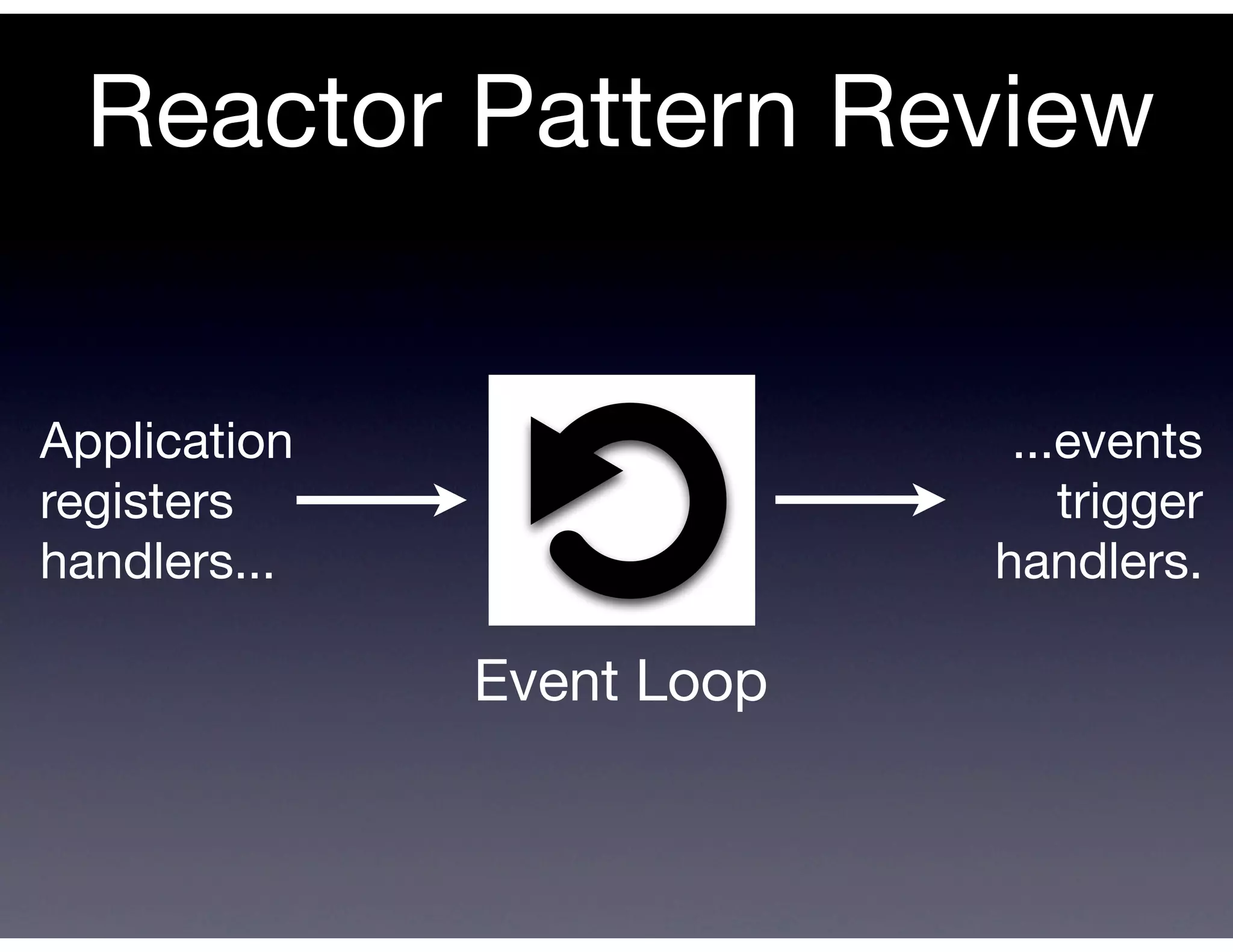 Reactor Pattern Review

Application registers handlers...

Event Loop

...events trigger handlers.